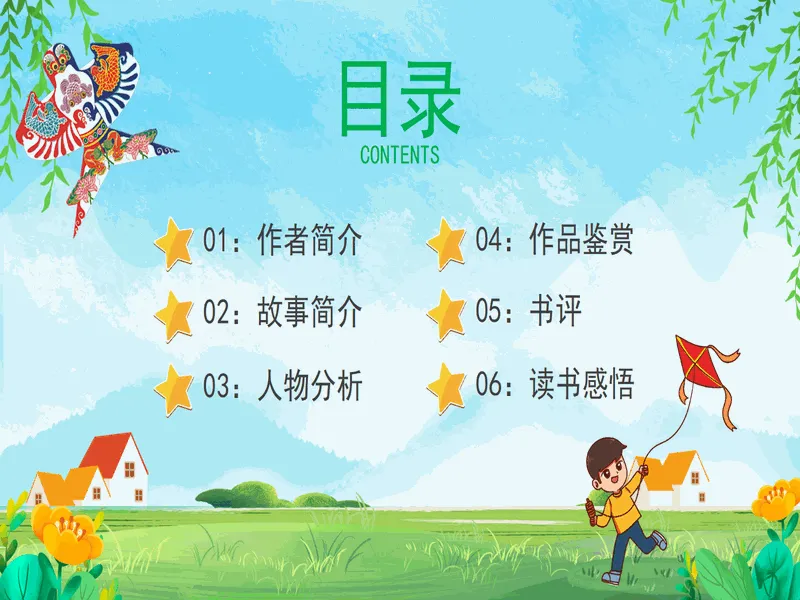 目录
CONTENTS

01：作者简介

02：故事简介

03：人物分析

04：作品鉴赏

05：书评

06：读书感悟